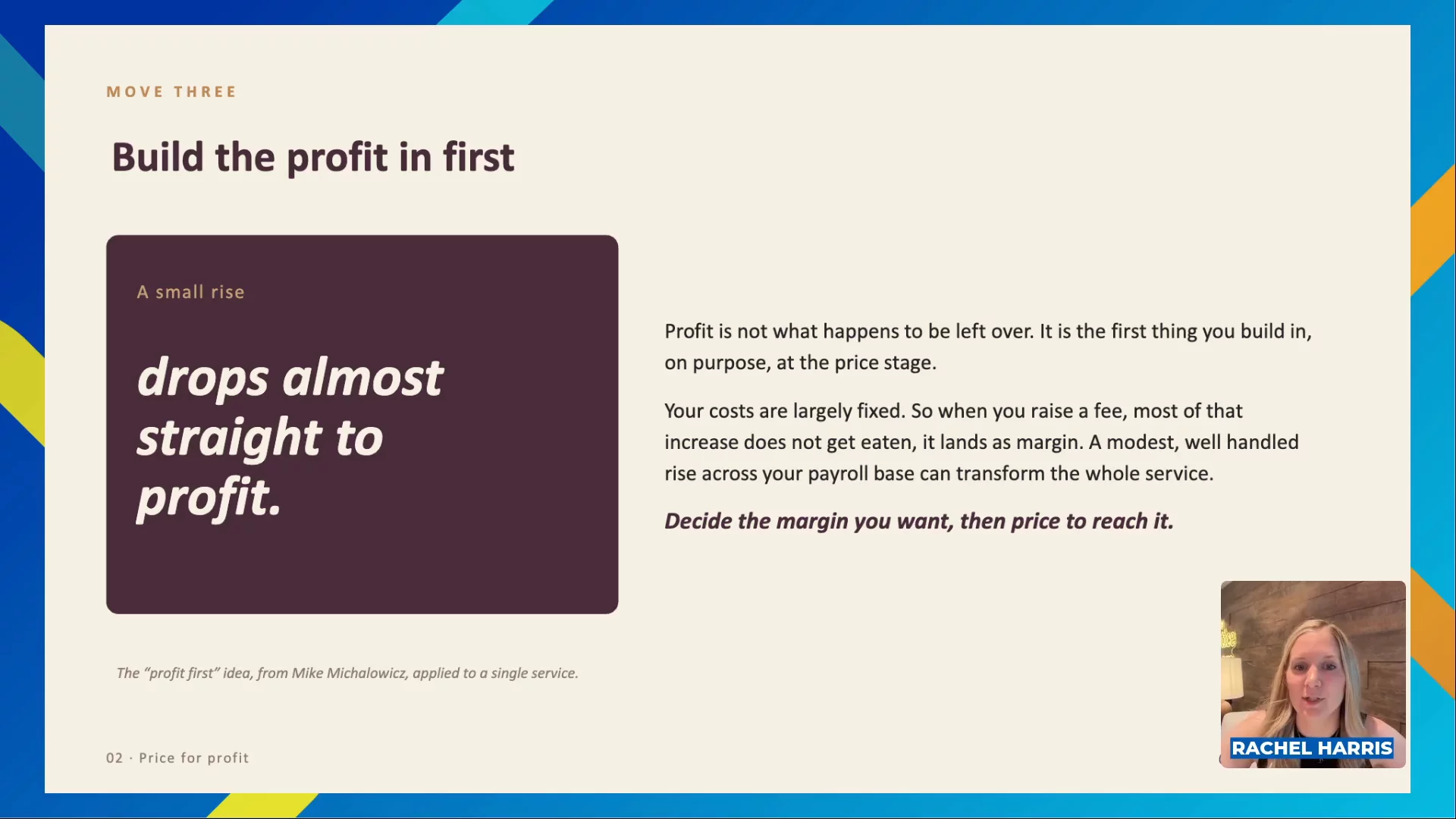 MOVE THREE

Build the profit in first

A small rise

drops almost straight to profit.

Profit is not what happens to be left over. It is the first thing you build in, on purpose, at the price stage.

Your costs are largely fixed. So when you raise a fee, most of that increase does not get eaten, it lands as margin. A modest, well handled rise across your payroll base can transform the whole service.

Decide the margin you want, then price to reach it.

The "profit first" idea, from Mike Michalowicz, applied to a single service.

02 · Price for profit

RACHEL HARRIS